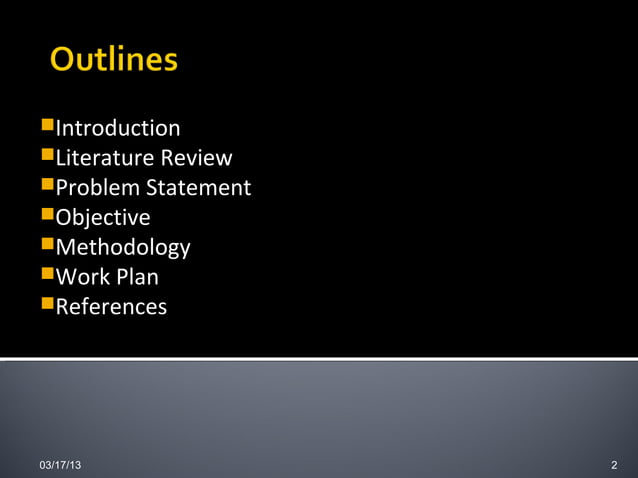 Outlines

- Introduction
- Literature Review
- Problem Statement
- Objective
- Methodology
- Work Plan
- References

03/17/13

2